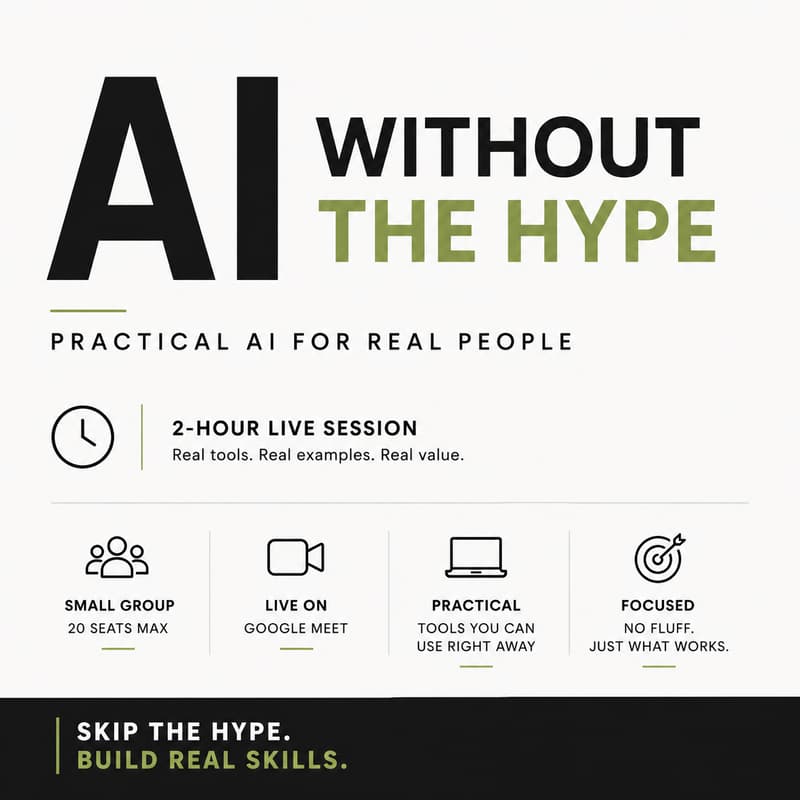 AI WITHOUT THE HYPE

PRACTICAL AI FOR REAL PEOPLE

2-HOUR LIVE SESSION
Real tools. Real examples. Real value.

SMALL GROUP
20 SEATS MAX

LIVE ON
GOOGLE MEET

PRACTICAL
TOOLS YOU CAN USE RIGHT AWAY

FOCUSED
NO FLUFF. JUST WHAT WORKS.

SKIP THE HYPE.
BUILD REAL SKILLS.